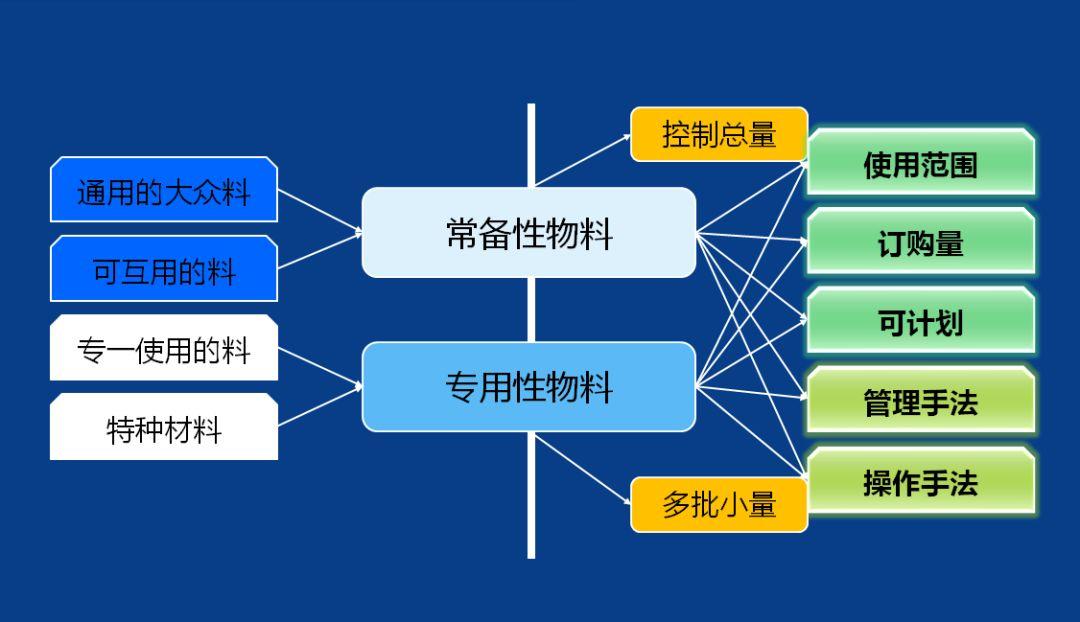 通用的大众料

可互用的料

专一使用的料

特种材料

常备性物料

专用性物料

控制总量

多批小量

使用范围

订购量

可计划

管理手法

操作手法